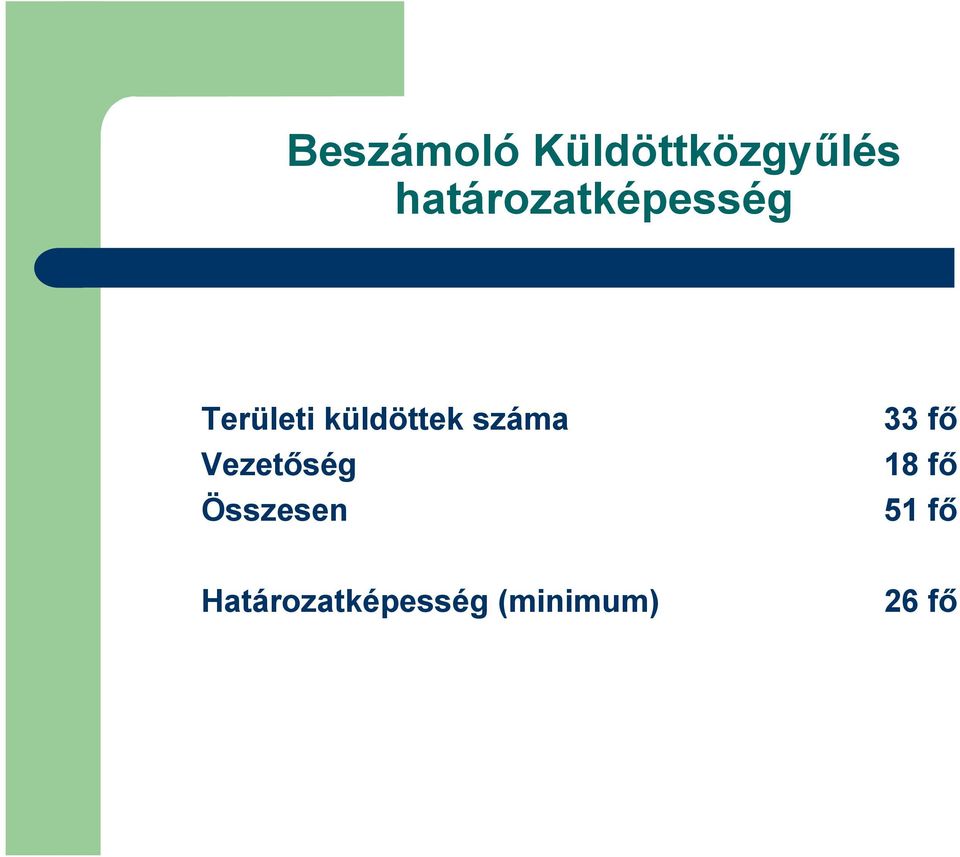 Beszámoló Küldöttközgyűlés határozatképesség

Területi küldöttek száma 33 fő
Vezetőség 18 fő
Összesen 51 fő

Határozatképesség (minimum) 26 fő